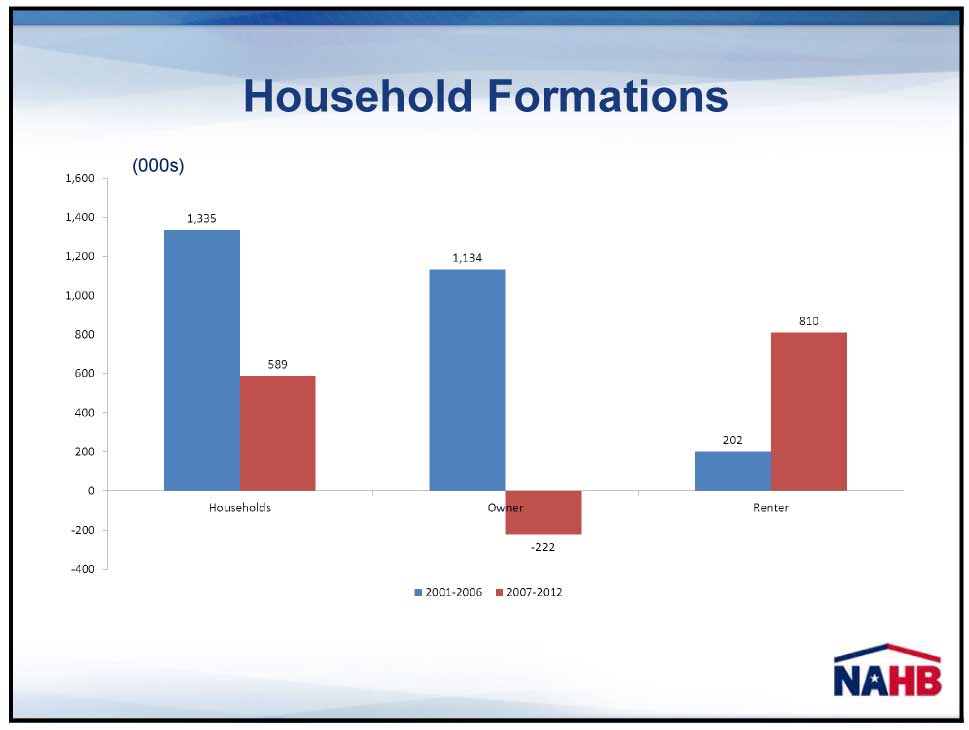 Household Formations

(000s)

1,600
1,400
1,200
1,000
800
600
400
200
0
-200
-400

1,335
589
1,134
-222
202
810

Households
Owner
Renter

2001-2006
2007-2012

NAHB